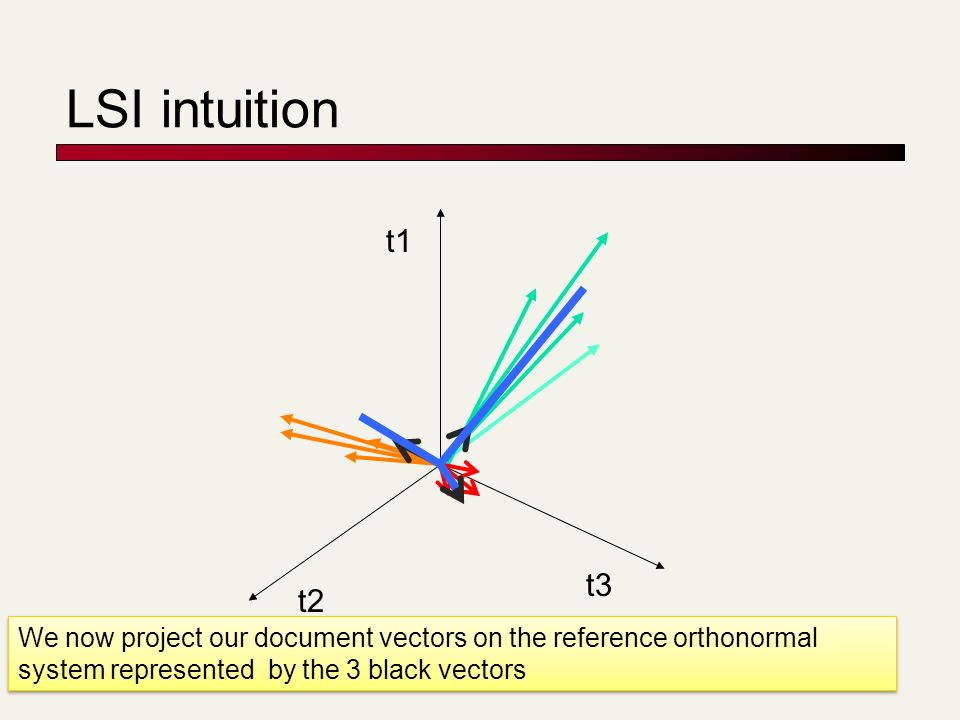 LSI intuition

t1

t2

t3

We now project our document vectors on the reference orthonormal system represented by the 3 black vectors